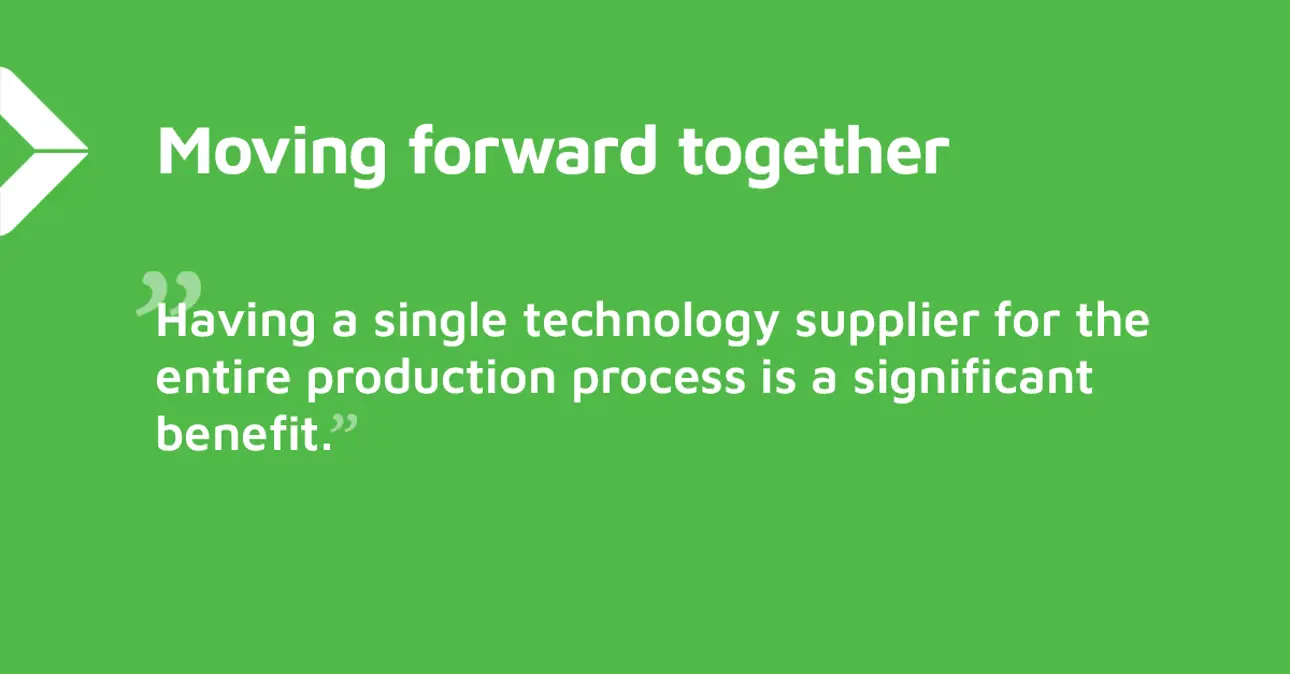 Moving forward together

”Having a single technology supplier for the entire production process is a significant benefit.”